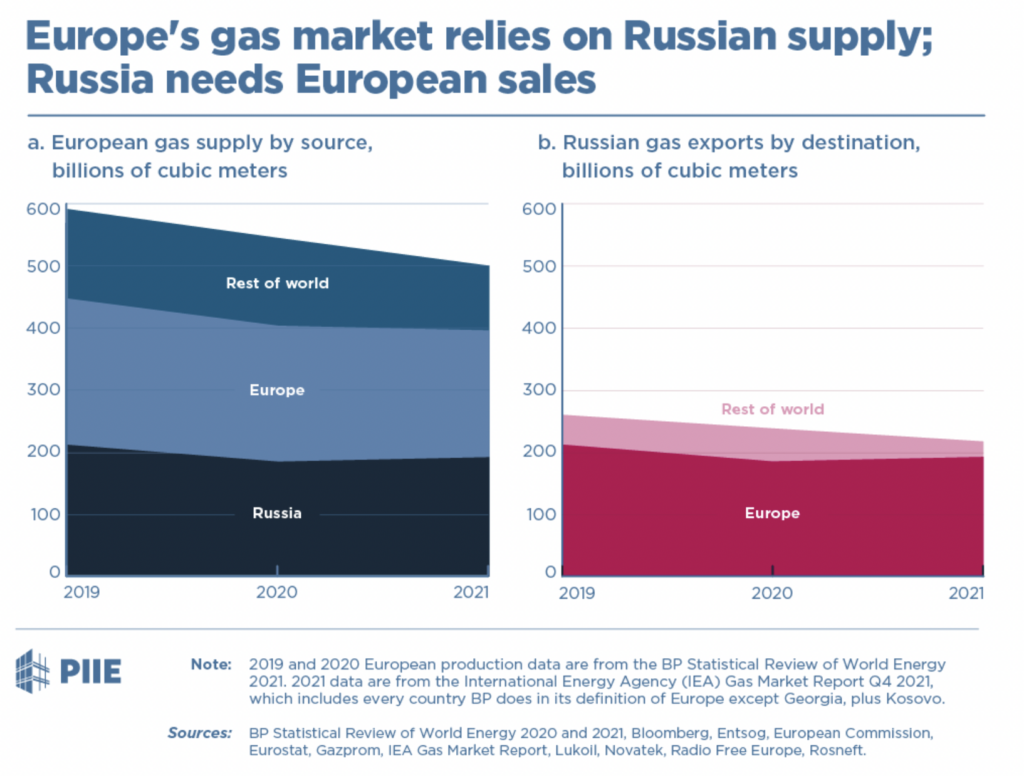 Europe's gas market relies on Russian supply; Russia needs European sales

a. European gas supply by source, billions of cubic meters

600
500
400
300
200
100
0

Rest of world
Europe
Russia

2019
2020
2021

b. Russian gas exports by destination, billions of cubic meters

600
500
400
300
200
100
0

Rest of world
Europe

2019
2020
2021

PIIE

Note: 2019 and 2020 European production data are from the BP Statistical Review of World Energy 2021. 2021 data are from the International Energy Agency (IEA) Gas Market Report Q4 2021, which includes every country BP does in its definition of Europe except Georgia, plus Kosovo.

Sources: BP Statistical Review of World Energy 2020 and 2021, Bloomberg, Entsog, European Commission, Eurostat, Gazprom, IEA Gas Market Report, Lukoil, Novatek, Radio Free Europe, Rosneft.